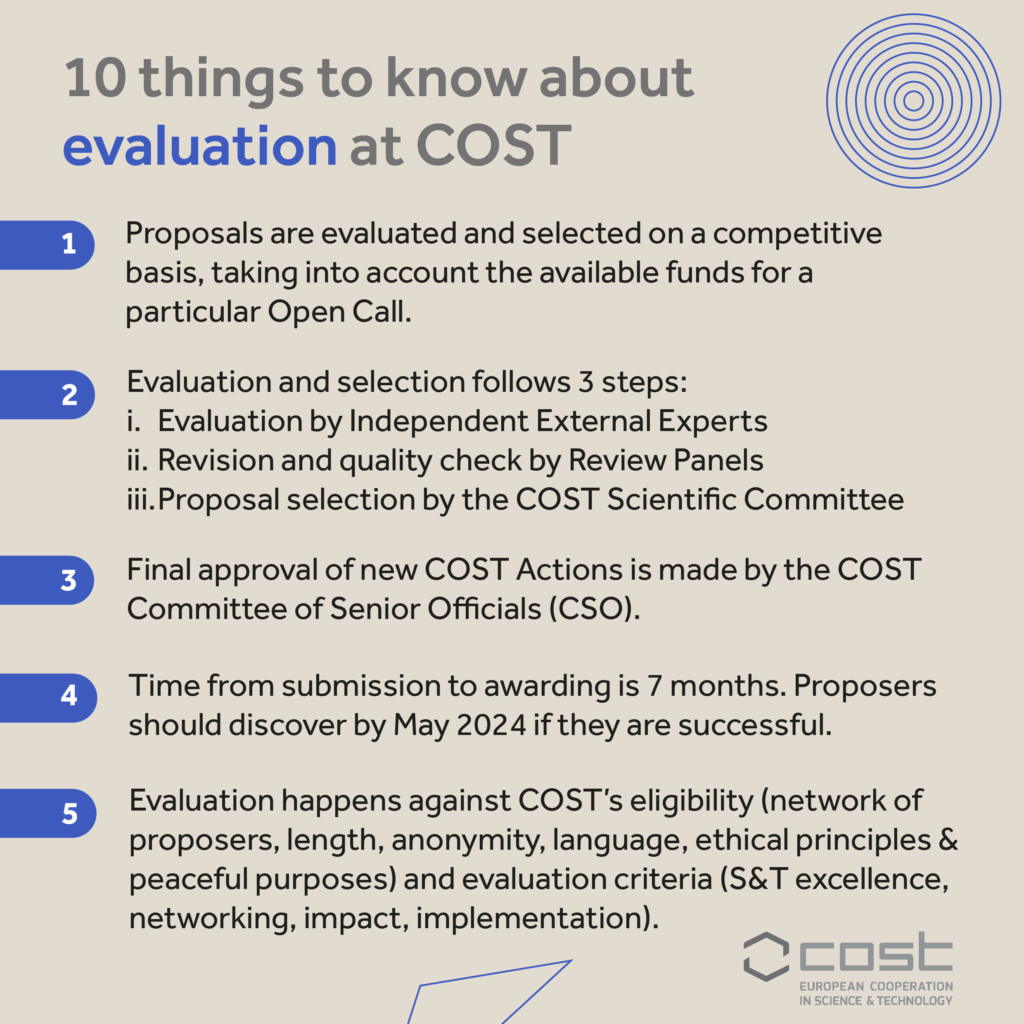 10 things to know about evaluation at COST

1 Proposals are evaluated and selected on a competitive basis, taking into account the available funds for a particular Open Call.

2 Evaluation and selection follows 3 steps:
i. Evaluation by Independent External Experts
ii. Revision and quality check by Review Panels
iii. Proposal selection by the COST Scientific Committee

3 Final approval of new COST Actions is made by the COST Committee of Senior Officials (CSO).

4 Time from submission to awarding is 7 months. Proposers should discover by May 2024 if they are successful.

5 Evaluation happens against COST's eligibility (network of proposers, length, anonymity, language, ethical principles & peaceful purposes) and evaluation criteria (S&T excellence, networking, impact, implementation).

cost
EUROPEAN COOPERATION IN SCIENCE & TECHNOLOGY